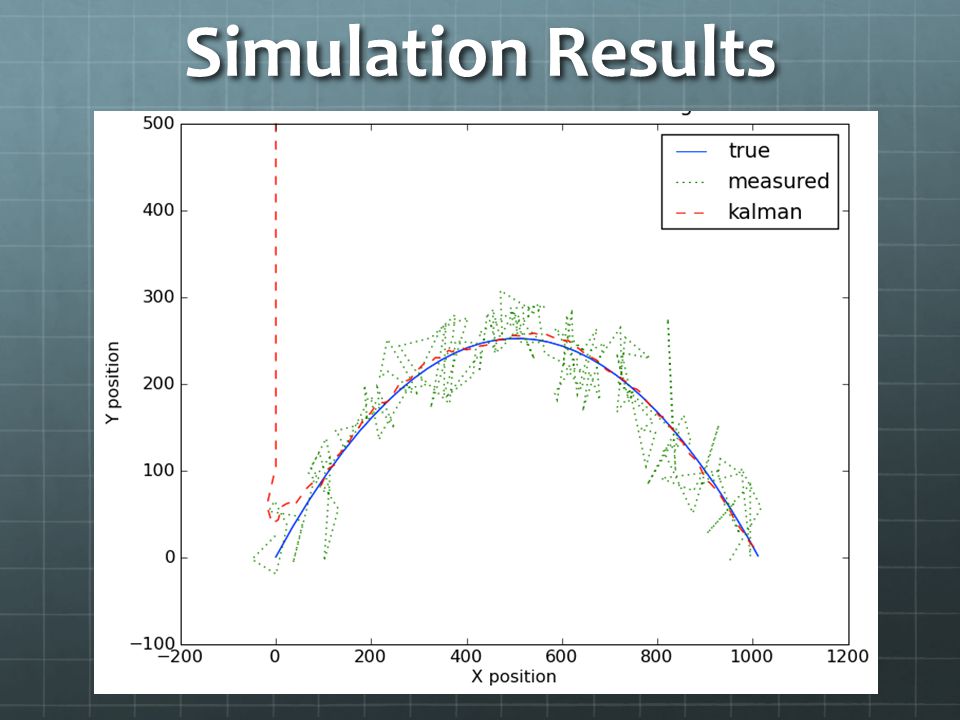 Simulation Results

true
measured
kalman

500
400
300
200
100
0
−100

Y position

−200 0 200 400 600 800 1000 1200

X position